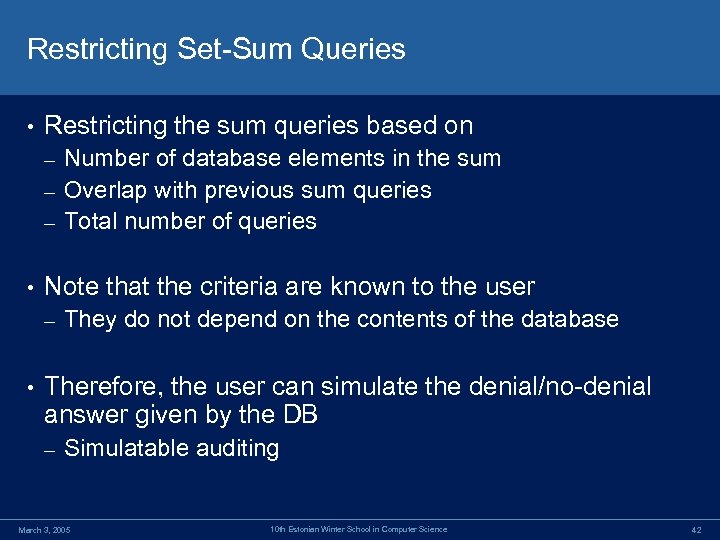 Restricting Set-Sum Queries

• Restricting the sum queries based on
– Number of database elements in the sum
– Overlap with previous sum queries
– Total number of queries

• Note that the criteria are known to the user
– They do not depend on the contents of the database

• Therefore, the user can simulate the denial/no-denial answer given by the DB
– Simulatable auditing

March 3, 2005 10th Estonian Winter School in Computer Science 42